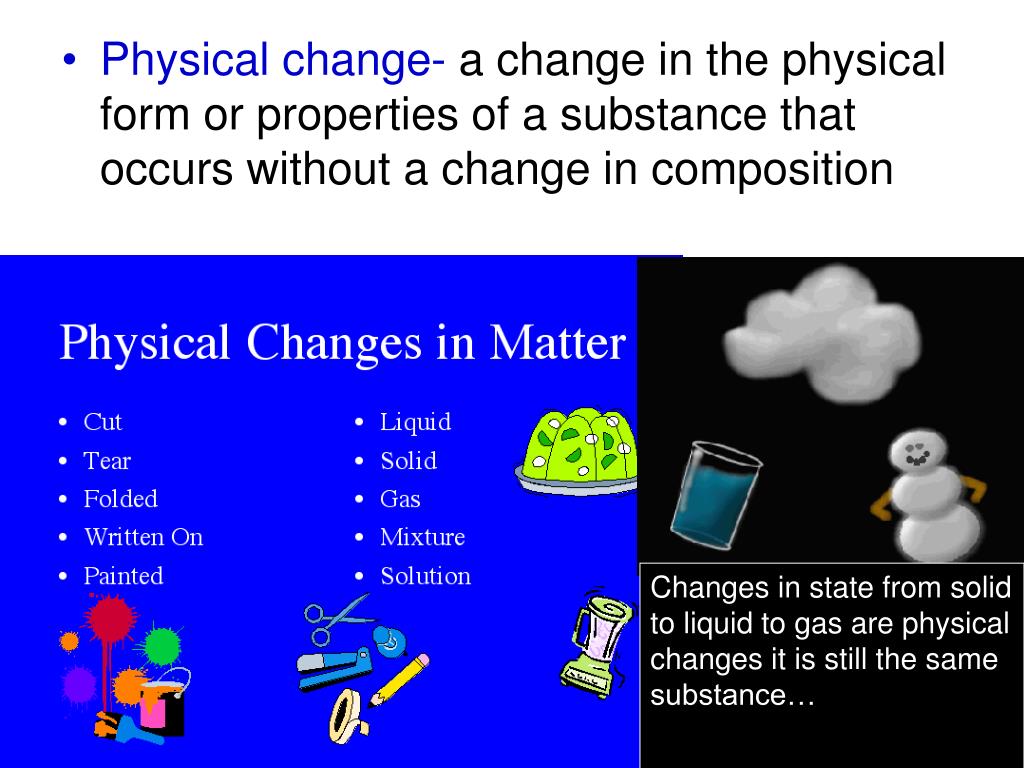 • Physical change- a change in the physical form or properties of a substance that occurs without a change in composition

Physical Changes in Matter

• Cut
• Tear
• Folded
• Written On
• Painted

• Liquid
• Solid
• Gas
• Mixture
• Solution

Changes in state from solid to liquid to gas are physical changes it is still the same substance…